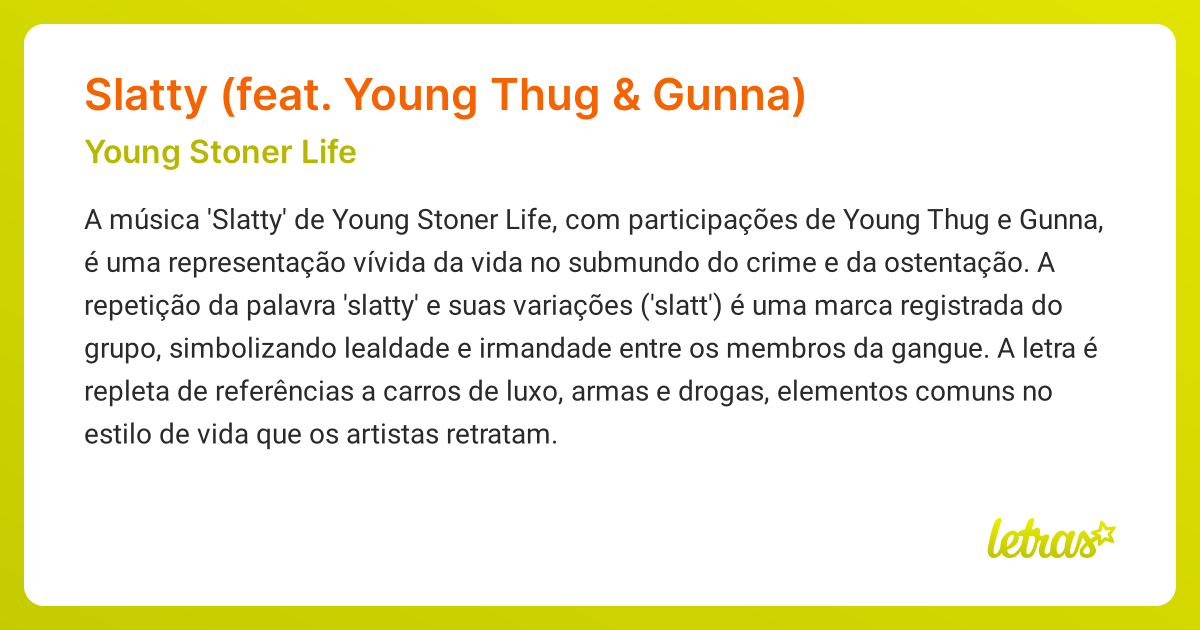 Slatty (feat. Young Thug & Gunna)

Young Stoner Life

A música 'Slatty' de Young Stoner Life, com participações de Young Thug e Gunna, é uma representação vívida da vida no submundo do crime e da ostentação. A repetição da palavra 'slatty' e suas variações ('slatt') é uma marca registrada do grupo, simbolizando lealdade e irmandade entre os membros da gangue. A letra é repleta de referências a carros de luxo, armas e drogas, elementos comuns no estilo de vida que os artistas retratam.

letras